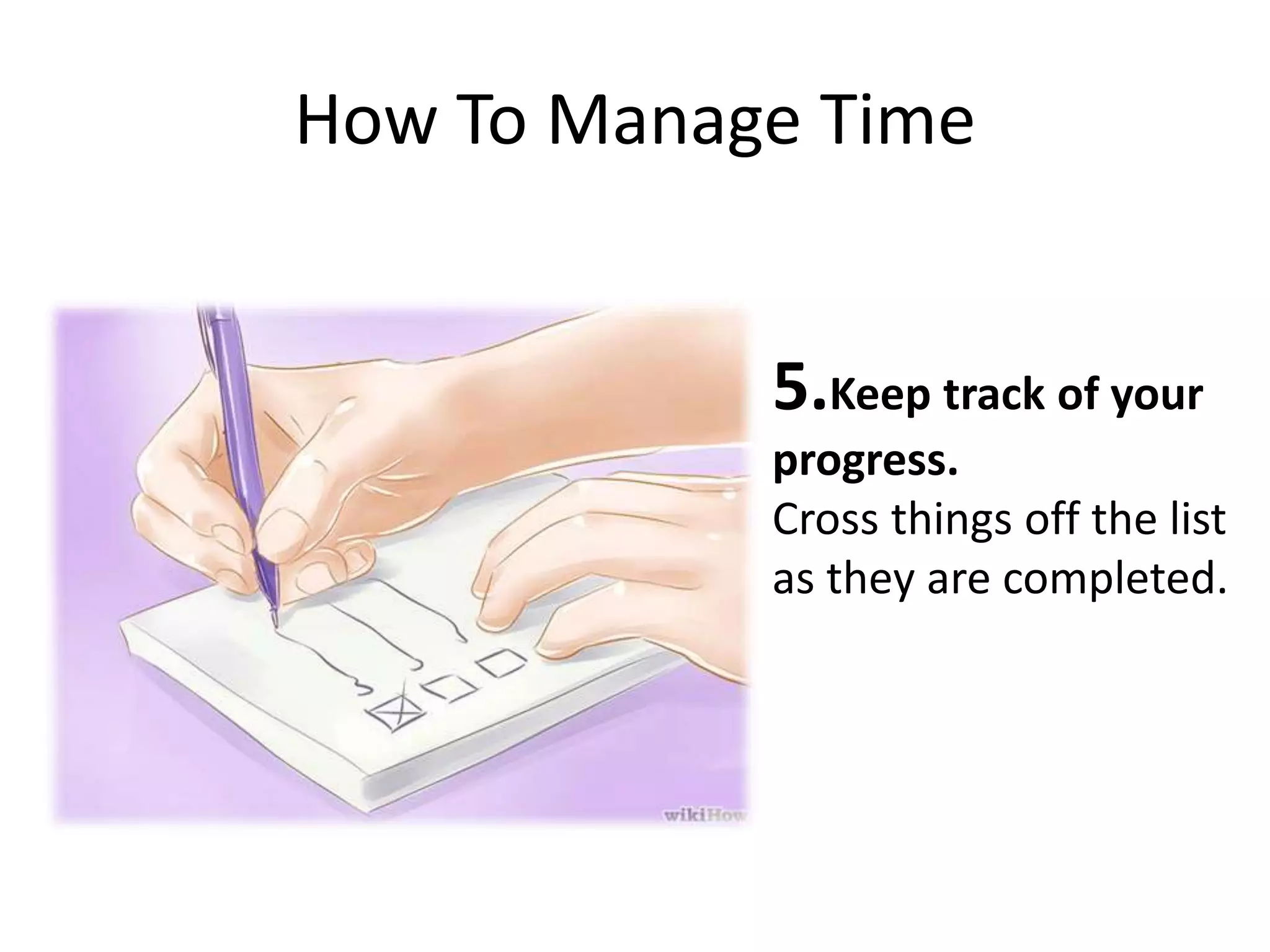 How To Manage Time

wikiHow

5.Keep track of your progress.
Cross things off the list as they are completed.